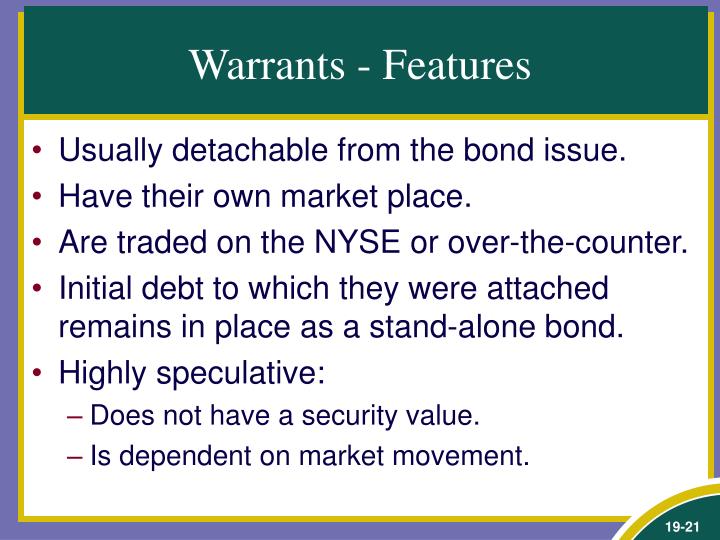 Warrants - Features

• Usually detachable from the bond issue.
• Have their own market place.
• Are traded on the NYSE or over-the-counter.
• Initial debt to which they were attached remains in place as a stand-alone bond.
• Highly speculative:
– Does not have a security value.
– Is dependent on market movement.

19-21